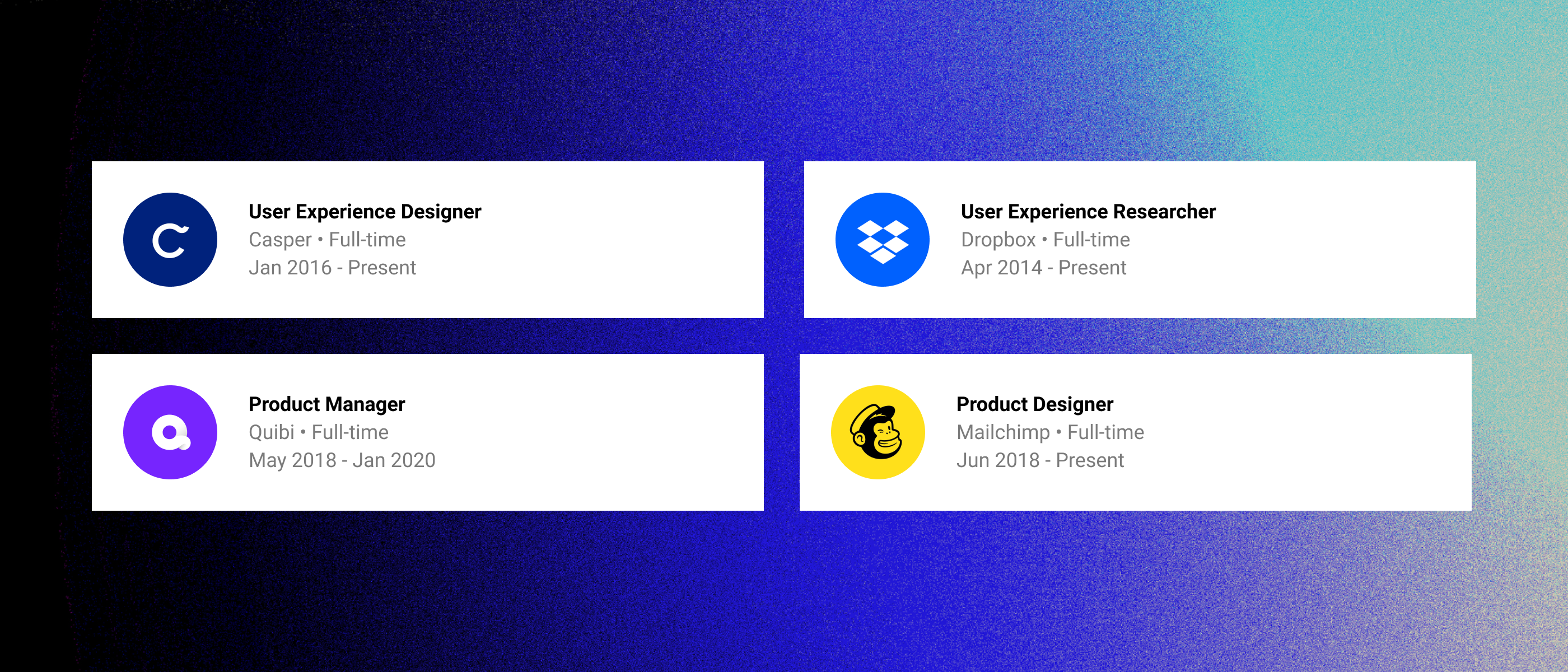 User Experience Designer
Casper • Full-time
Jan 2016 - Present

User Experience Researcher
Dropbox • Full-time
Apr 2014 - Present

Product Manager
Quibi • Full-time
May 2018 - Jan 2020

Product Designer
Mailchimp • Full-time
Jun 2018 - Present